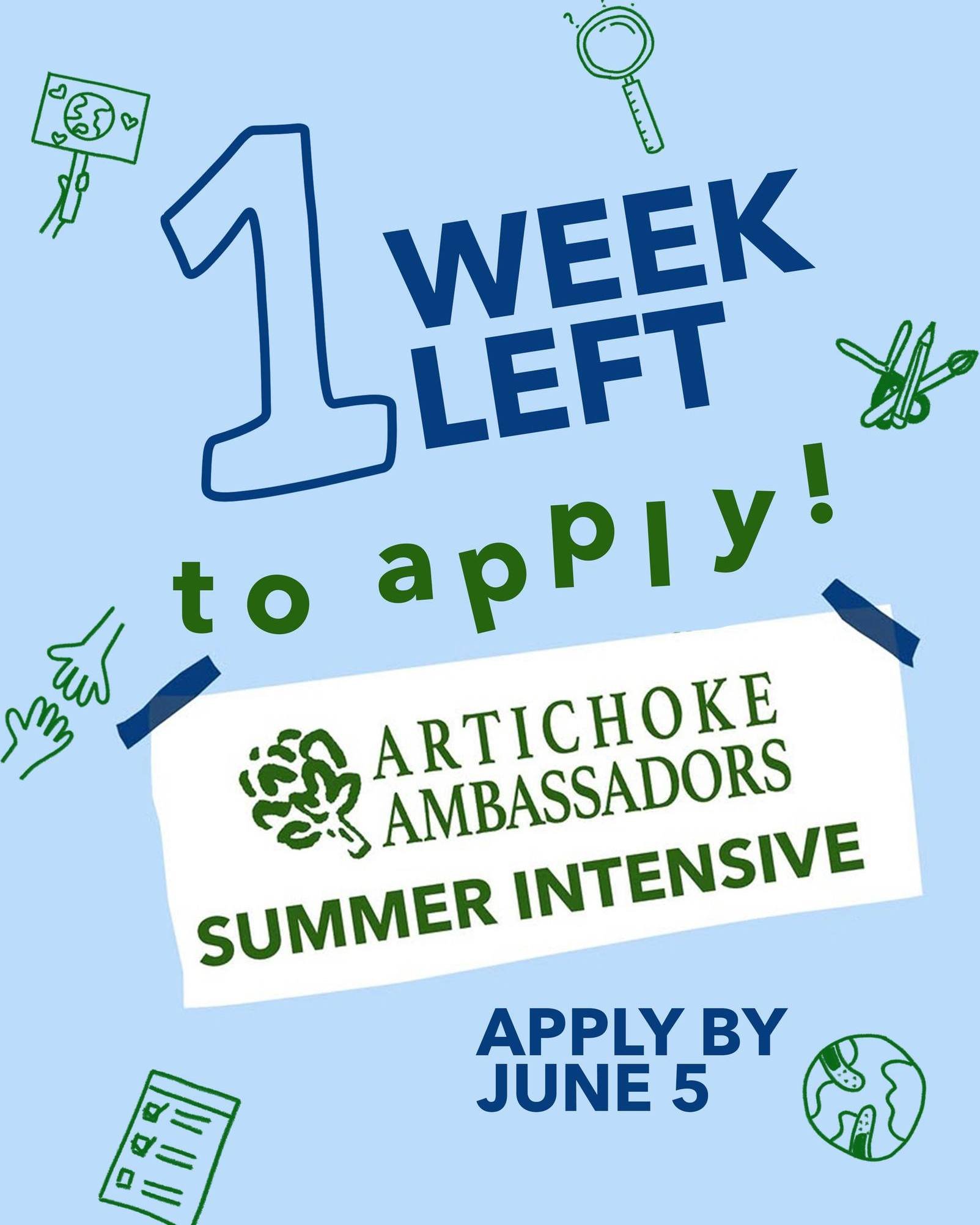 1 WEEK LEFT

to apply!

ARTICHOKE AMBASSADORS

SUMMER INTENSIVE

APPLY BY JUNE 5